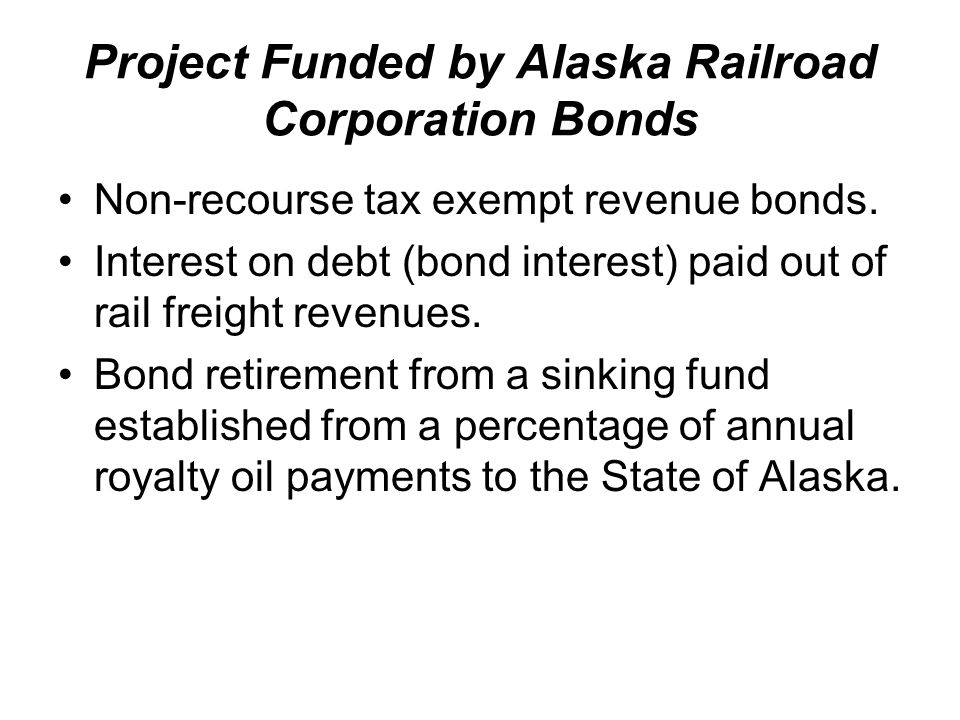 Project Funded by Alaska Railroad Corporation Bonds

• Non-recourse tax exempt revenue bonds.
• Interest on debt (bond interest) paid out of rail freight revenues.
• Bond retirement from a sinking fund established from a percentage of annual royalty oil payments to the State of Alaska.